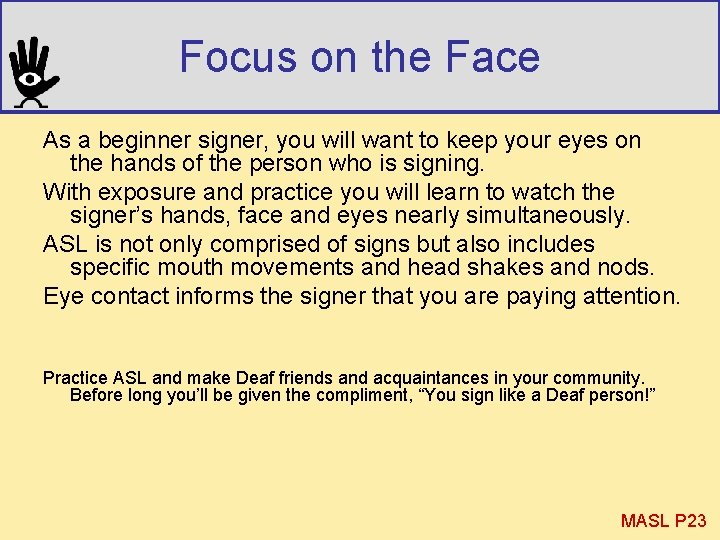 Focus on the Face

As a beginner signer, you will want to keep your eyes on the hands of the person who is signing.

With exposure and practice you will learn to watch the signer's hands, face and eyes nearly simultaneously.

ASL is not only comprised of signs but also includes specific mouth movements and head shakes and nods.

Eye contact informs the signer that you are paying attention.

Practice ASL and make Deaf friends and acquaintances in your community. Before long you'll be given the compliment, "You sign like a Deaf person!"

MASL P23